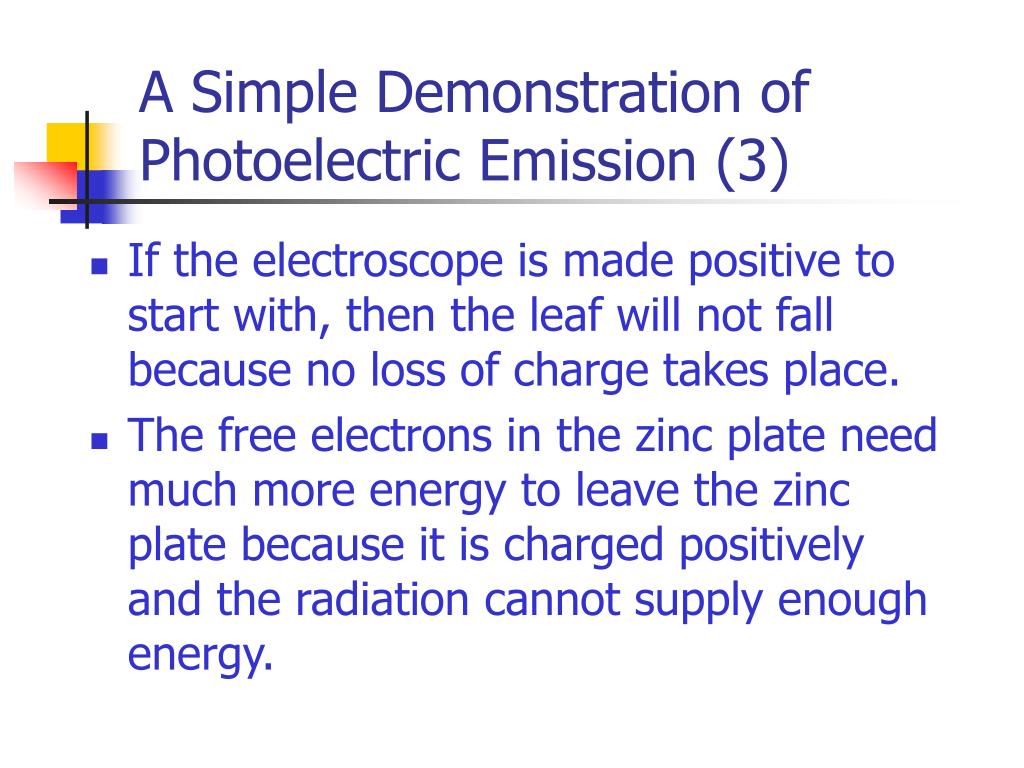 A Simple Demonstration of Photoelectric Emission (3)

- If the electroscope is made positive to start with, then the leaf will not fall because no loss of charge takes place.
- The free electrons in the zinc plate need much more energy to leave the zinc plate because it is charged positively and the radiation cannot supply enough energy.